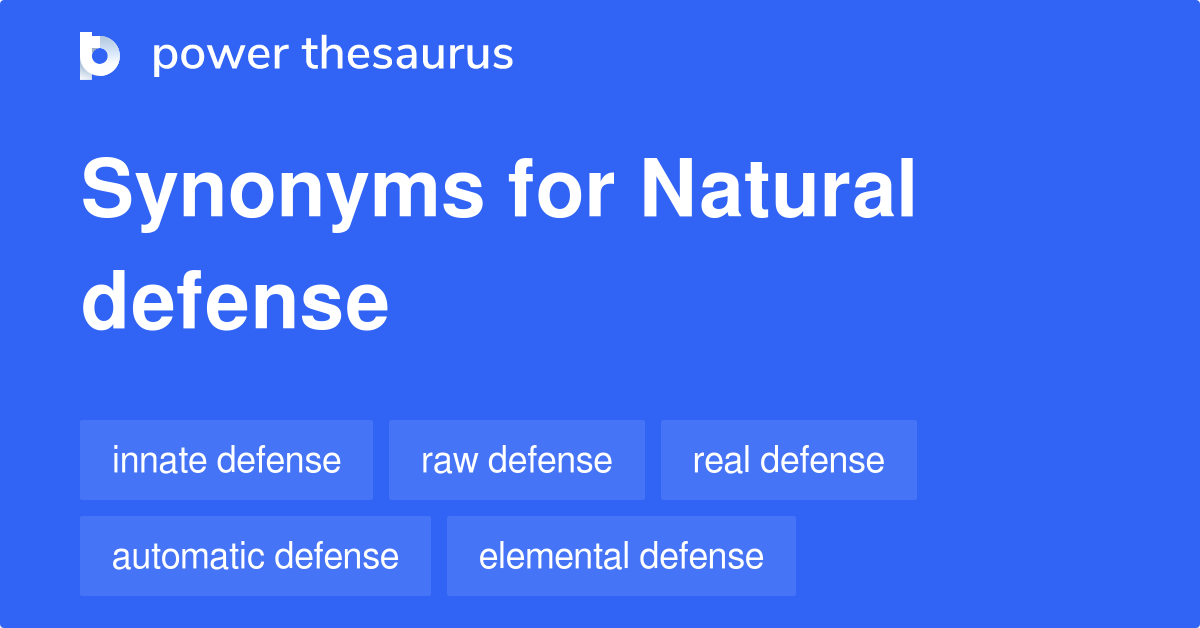 power thesaurus

Synonyms for Natural defense

innate defense
raw defense
real defense
automatic defense
elemental defense